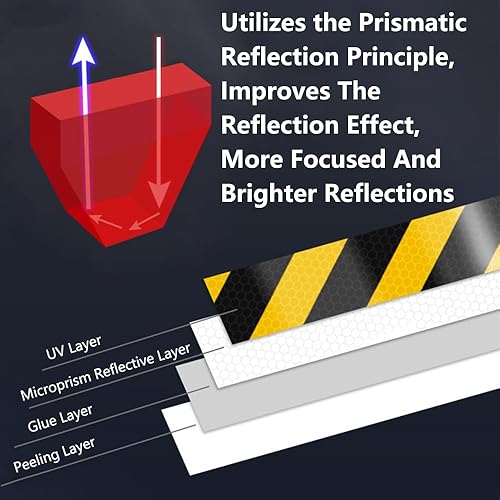 Utilizes the Prismatic Reflection Principle, Improves The Reflection Effect, More Focused And Brighter Reflections

UV Layer

Microprism Reflective Layer

Glue Layer

Peeling Layer